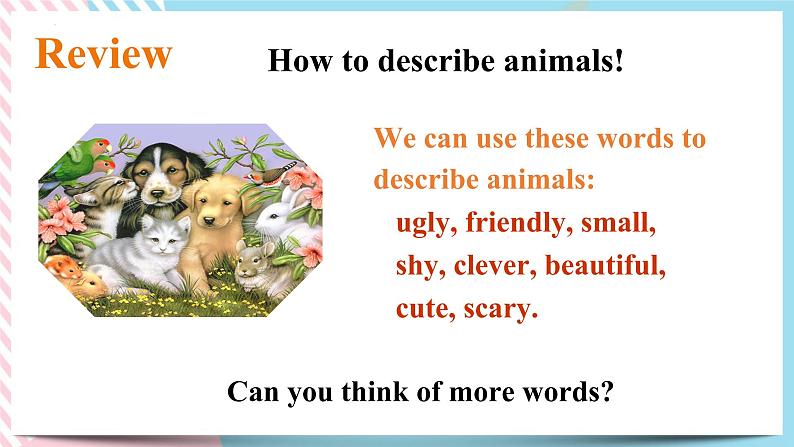 Review

How to describe animals!

We can use these words to describe animals:
ugly, friendly, small,
shy, clever, beautiful,
cute, scary.

Can you think of more words?